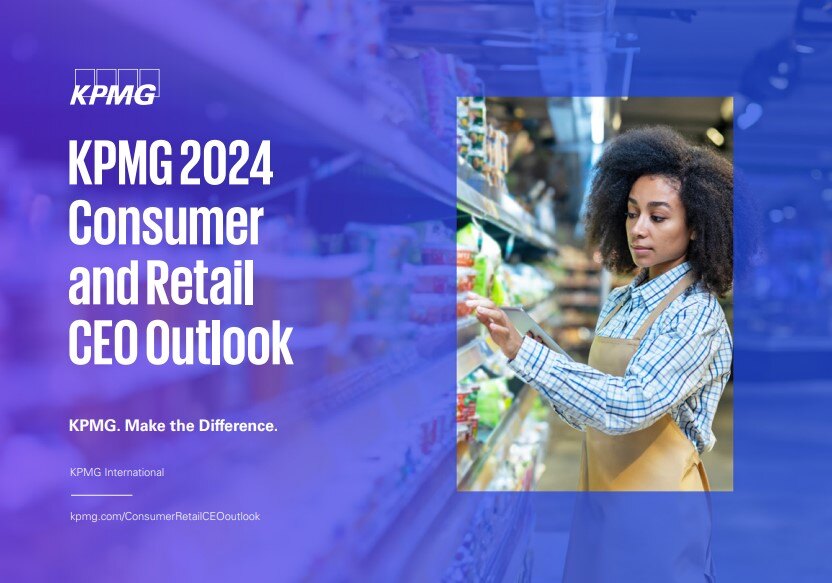 KPMG

KPMG 2024 Consumer and Retail CEO Outlook

KPMG. Make the Difference.

KPMG International

kpmg.com/ConsumerRetailCEOoutlook